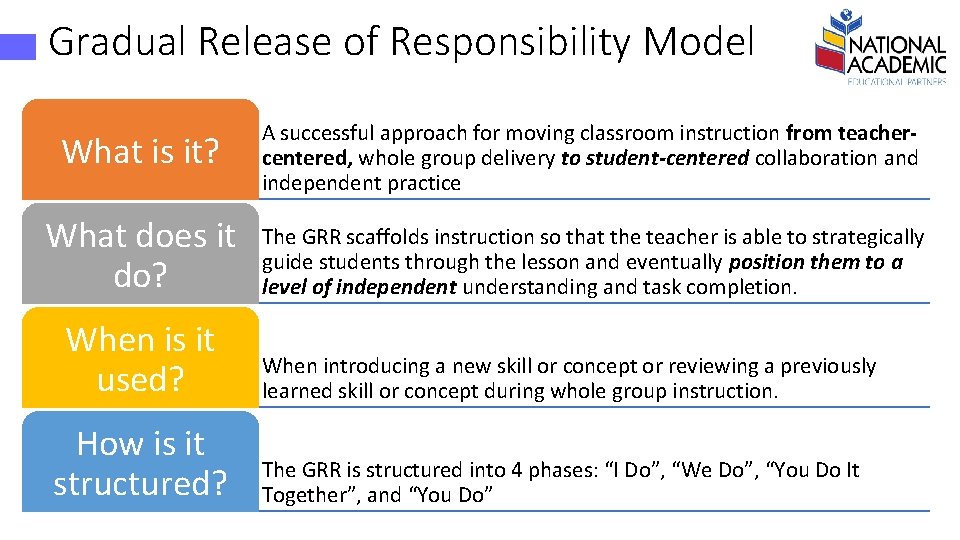 Gradual Release of Responsibility Model

NATIONAL ACADEMIC EDUCATIONAL PARTNERS

What is it?

A successful approach for moving classroom instruction from teacher-centered, whole group delivery to student-centered collaboration and independent practice

What does it do?

The GRR scaffolds instruction so that the teacher is able to strategically guide students through the lesson and eventually position them to a level of independent understanding and task completion.

When is it used?

When introducing a new skill or concept or reviewing a previously learned skill or concept during whole group instruction.

How is it structured?

The GRR is structured into 4 phases: “I Do”, “We Do”, “You Do It Together”, and “You Do”